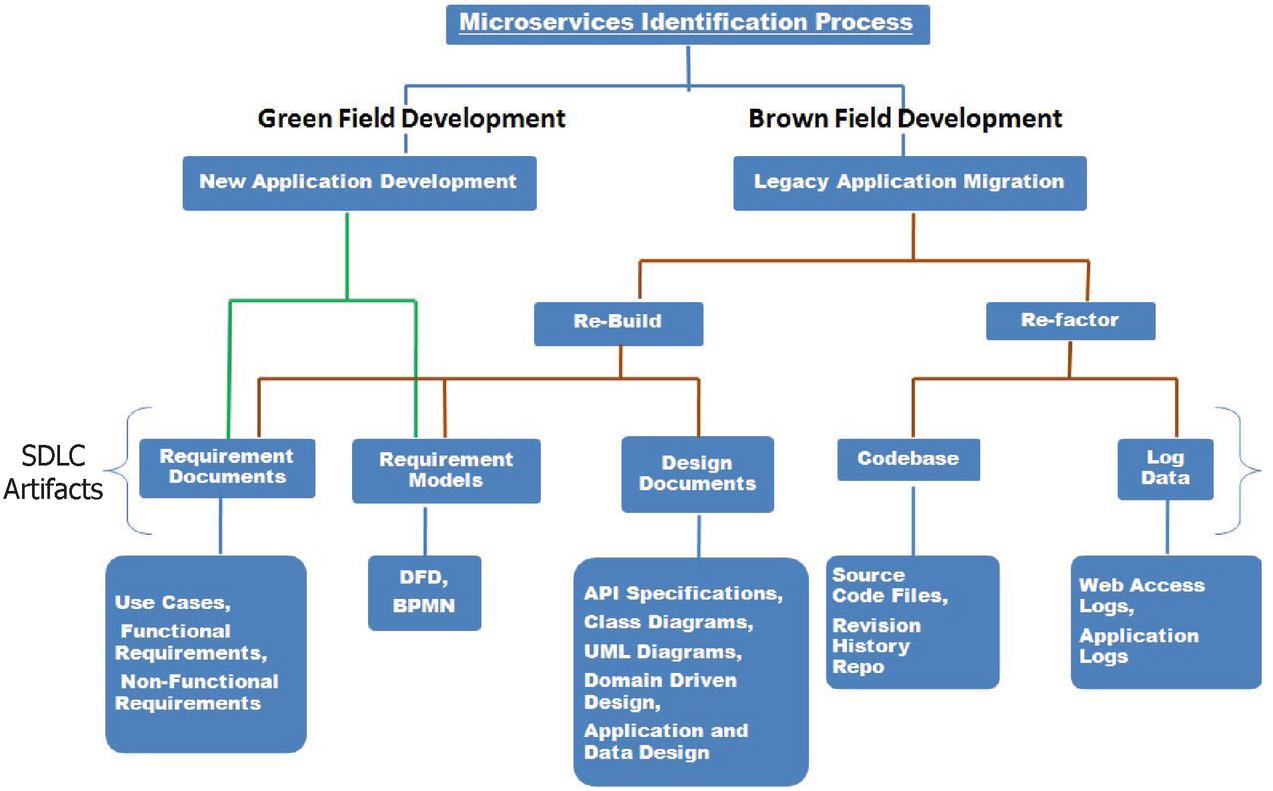 Microservices Identification Process

Green Field Development

Brown Field Development

New Application Development

Legacy Application Migration

Re-Build

Re-factor

SDLC Artifacts

Requirement Documents

Requirement Models

Design Documents

Codebase

Log Data

Use Cases, Functional Requirements, Non-Functional Requirements

DFD, BPMN

API Specifications, Class Diagrams, UML Diagrams, Domain Driven Design, Application and Data Design

Source Code Files, Revision History Repo

Web Access Logs, Application Logs